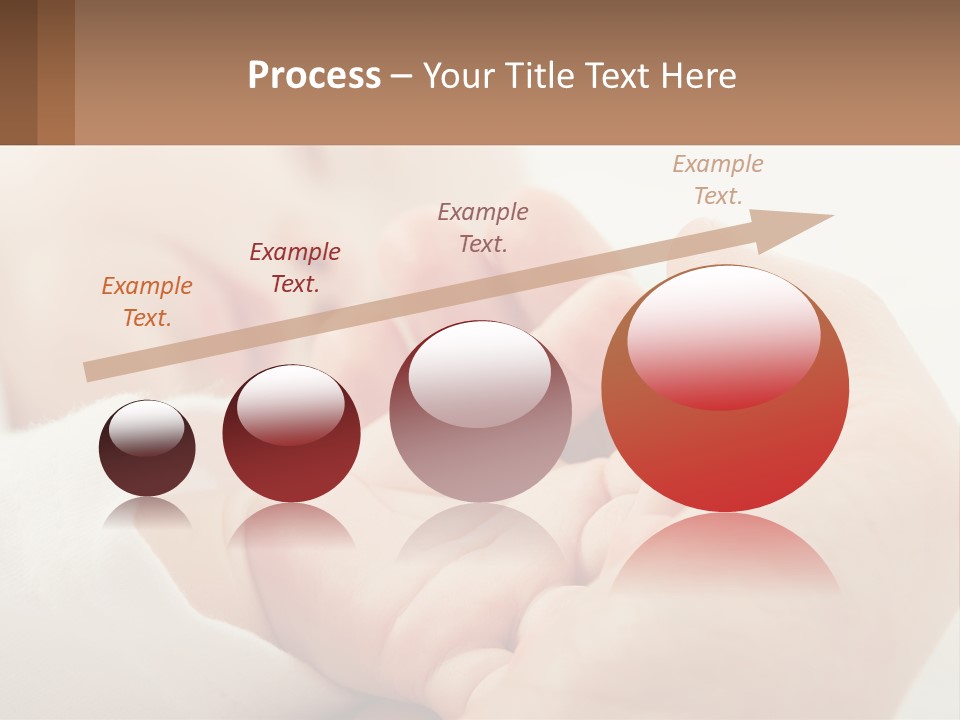 Process – Your Title Text Here

Example Text.

Example Text.

Example Text.

Example Text.